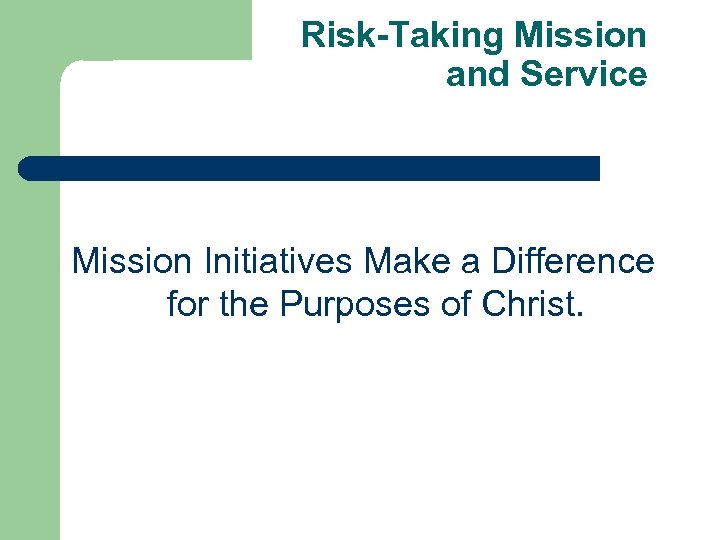 Risk-Taking Mission and Service

Mission Initiatives Make a Difference for the Purposes of Christ.